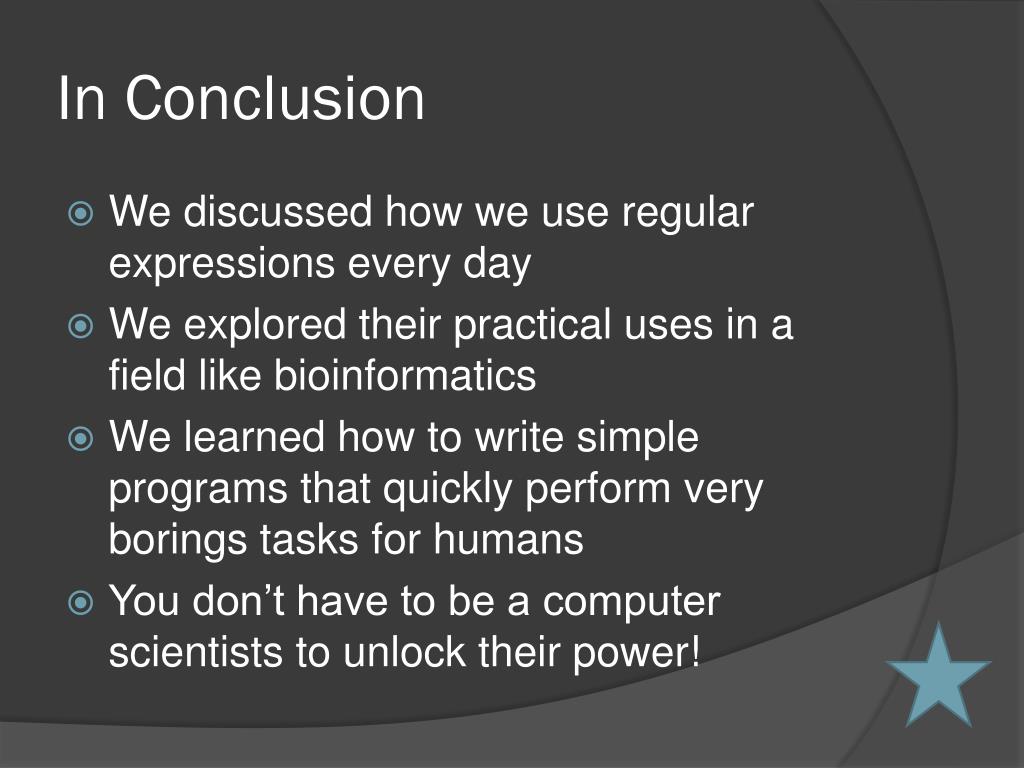 In Conclusion

We discussed how we use regular expressions every day

We explored their practical uses in a field like bioinformatics

We learned how to write simple programs that quickly perform very borings tasks for humans

You don’t have to be a computer scientists to unlock their power!